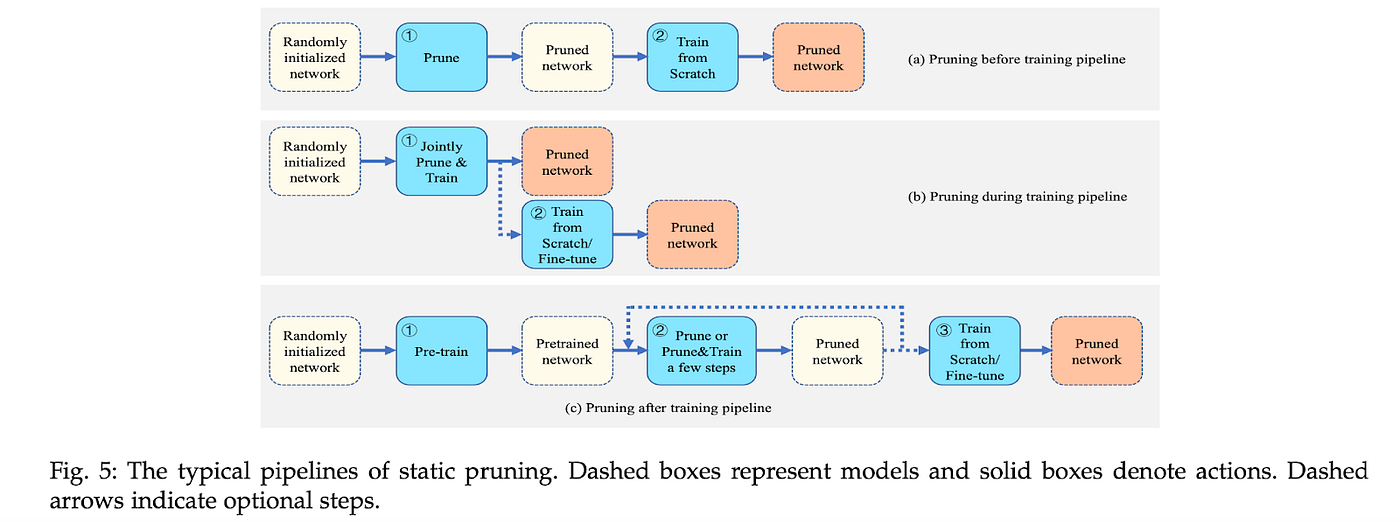 Randomly initialized network

① Prune

Pruned network

② Train from Scratch

Pruned network

(a) Pruning before training pipeline

Randomly initialized network

① Jointly Prune & Train

Pruned network

② Train from Scratch/ Fine-tune

Pruned network

(b) Pruning during training pipeline

Randomly initialized network

① Pre-train

Pretrained network

② Prune or Prune&Train a few steps

Pruned network

③ Train from Scratch/ Fine-tune

Pruned network

(c) Pruning after training pipeline

Fig. 5: The typical pipelines of static pruning. Dashed boxes represent models and solid boxes denote actions. Dashed arrows indicate optional steps.